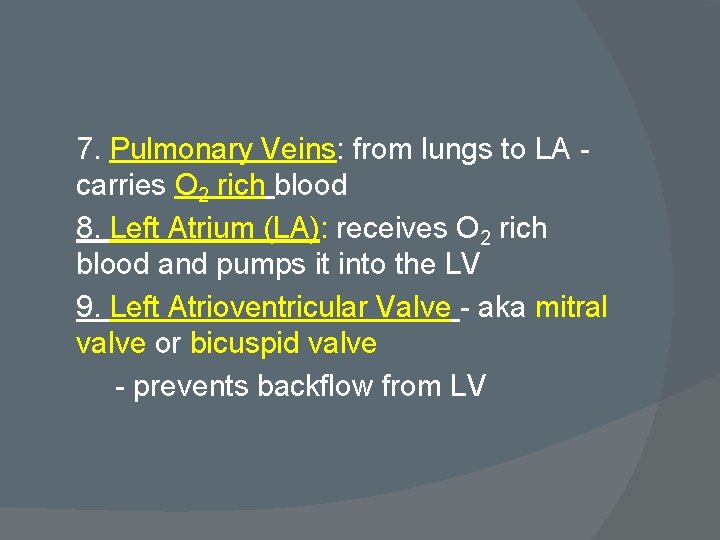 7. Pulmonary Veins: from lungs to LA - carries $O_2$ rich blood

8. Left Atrium (LA): receives $O_2$ rich blood and pumps it into the LV

9. Left Atrioventricular Valve - aka mitral valve or bicuspid valve

- prevents backflow from LV